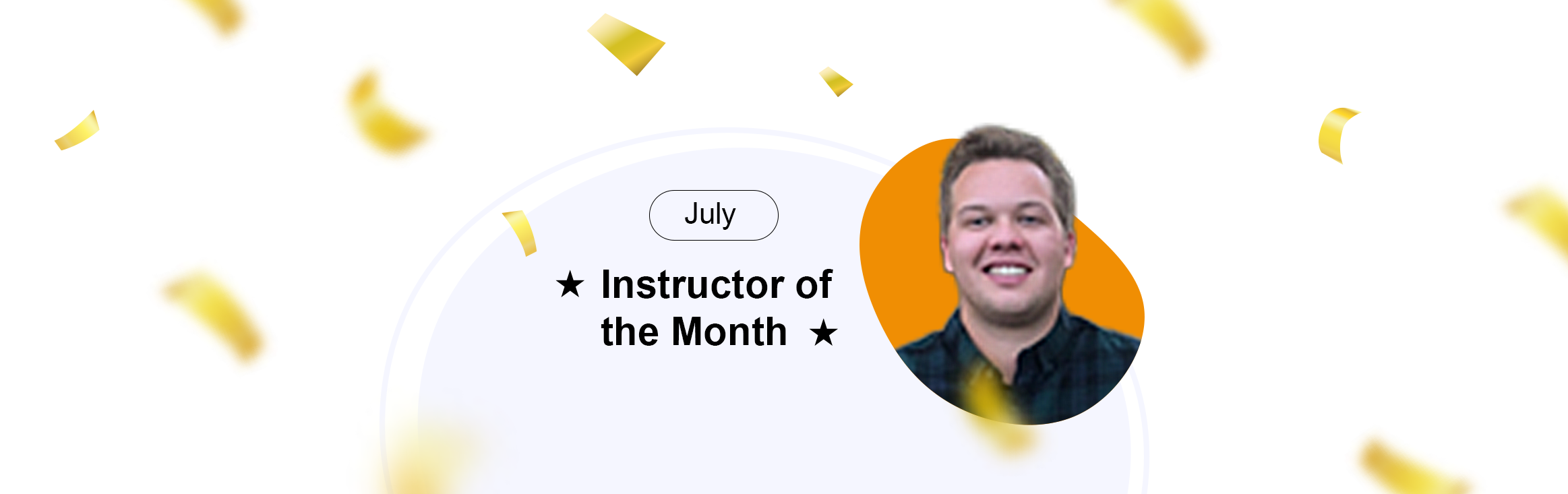 July

★ Instructor of the Month ★